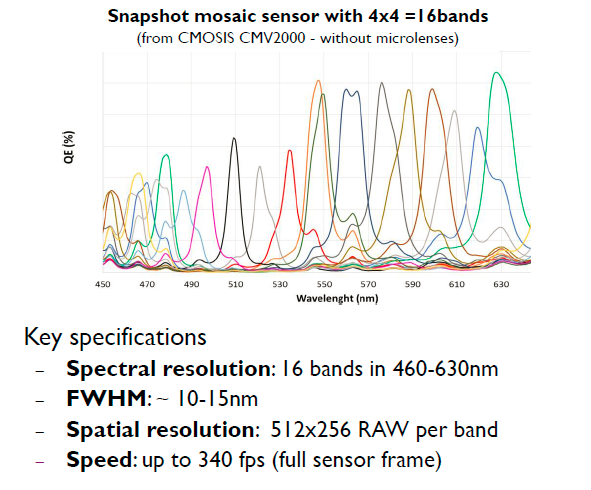 Snapshot mosaic sensor with 4x4 =16bands
(from CMOSIS CMV2000 - without microlenses)

QE (%)

450 470 490 510 530 550 570 590 610 630

Wavelenght (nm)

Key specifications

– **Spectral resolution**: 16 bands in 460-630nm
– **FWHM**: ~ 10-15nm
– **Spatial resolution**: 512x256 RAW per band
– **Speed**: up to 340 fps (full sensor frame)